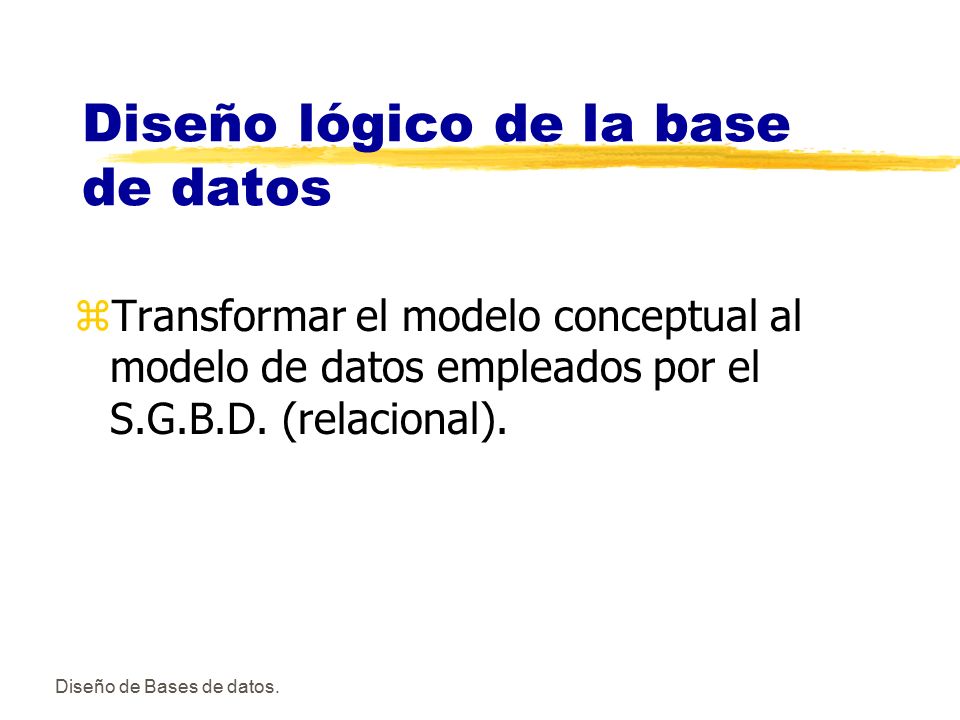 Diseño lógico de la base de datos

⌘Transformar el modelo conceptual al modelo de datos empleados por el S.G.B.D. (relacional).

Diseño de Bases de datos.